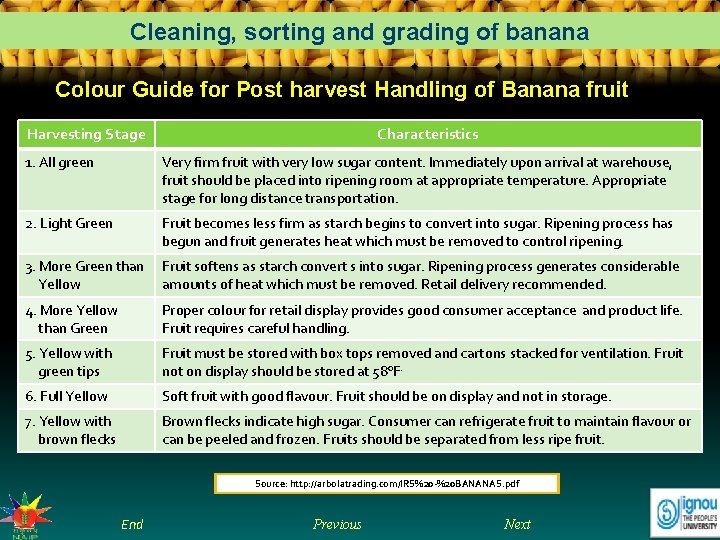 Cleaning, sorting and grading of banana

Colour Guide for Post harvest Handling of Banana fruit

| Harvesting Stage | Characteristics |
|---|---|
| 1. All green | Very firm fruit with very low sugar content. Immediately upon arrival at warehouse, fruit should be placed into ripening room at appropriate temperature. Appropriate stage for long distance transportation. |
| 2. Light Green | Fruit becomes less firm as starch begins to convert into sugar. Ripening process has begun and fruit generates heat which must be removed to control ripening. |
| 3. More Green than Yellow | Fruit softens as starch convert s into sugar. Ripening process generates considerable amounts of heat which must be removed. Retail delivery recommended. |
| 4. More Yellow than Green | Proper colour for retail display provides good consumer acceptance and product life. Fruit requires careful handling. |
| 5. Yellow with green tips | Fruit must be stored with box tops removed and cartons stacked for ventilation. Fruit not on display should be stored at 58°F. |
| 6. Full Yellow | Soft fruit with good flavour. Fruit should be on display and not in storage. |
| 7. Yellow with brown flecks | Brown flecks indicate high sugar. Consumer can refrigerate fruit to maintain flavour or can be peeled and frozen. Fruits should be separated from less ripe fruit. |

Source: http://arbolatrading.com/IRS%20-%20BANANAS.pdf

End Previous Next

ignou THE PEOPLE'S UNIVERSITY